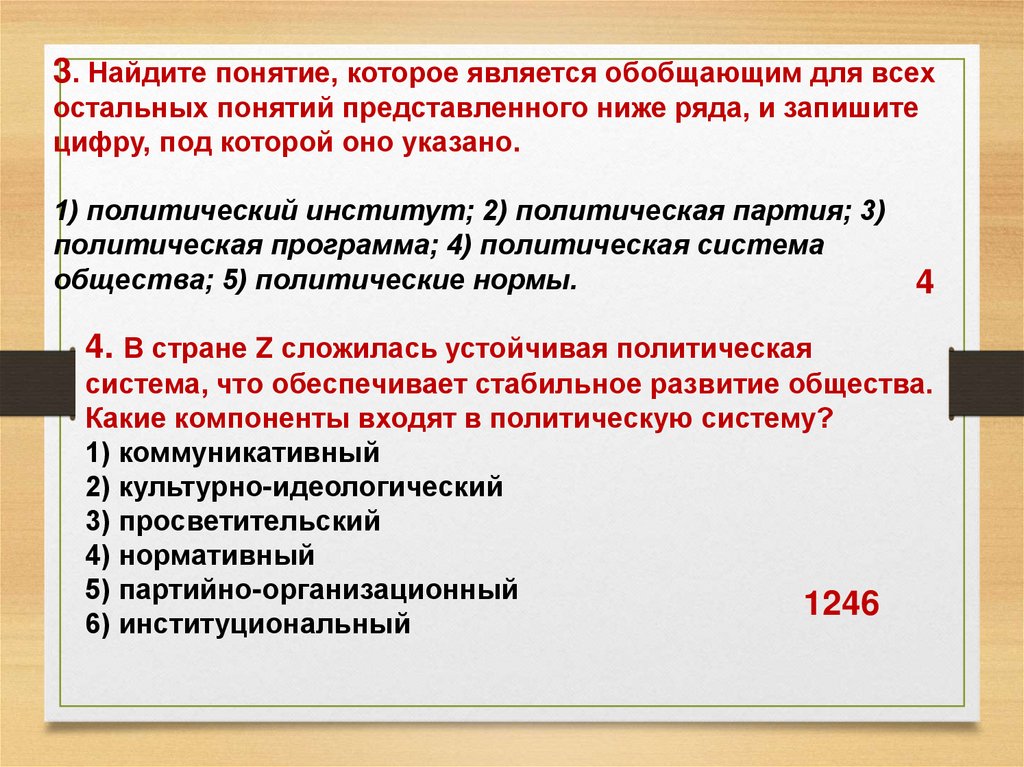 3. Найдите понятие, которое является обобщающим для всех остальных понятий представленного ниже ряда, и запишите цифру, под которой оно указано.

1) политический институт; 2) политическая партия; 3) политическая программа; 4) политическая система общества; 5) политические нормы.

4

4. В стране Z сложилась устойчивая политическая система, что обеспечивает стабильное развитие общества. Какие компоненты входят в политическую систему?
1) коммуникативный
2) культурно-идеологический
3) просветительский
4) нормативный
5) партийно-организационный
6) институциональный

1246